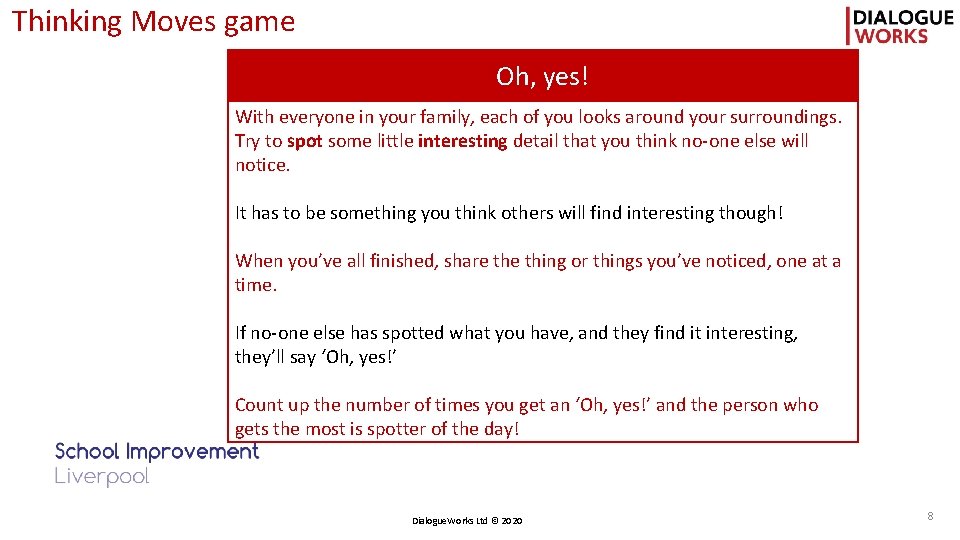 Thinking Moves game

DIALOGUE WORKS

Oh, yes!

With everyone in your family, each of you looks around your surroundings. Try to spot some little interesting detail that you think no-one else will notice.

It has to be something you think others will find interesting though!

When you've all finished, share the thing or things you've noticed, one at a time.

If no-one else has spotted what you have, and they find it interesting, they'll say 'Oh, yes!'

Count up the number of times you get an 'Oh, yes!' and the person who gets the most is spotter of the day!

School Improvement Liverpool

DialogueWorks Ltd © 2020

8